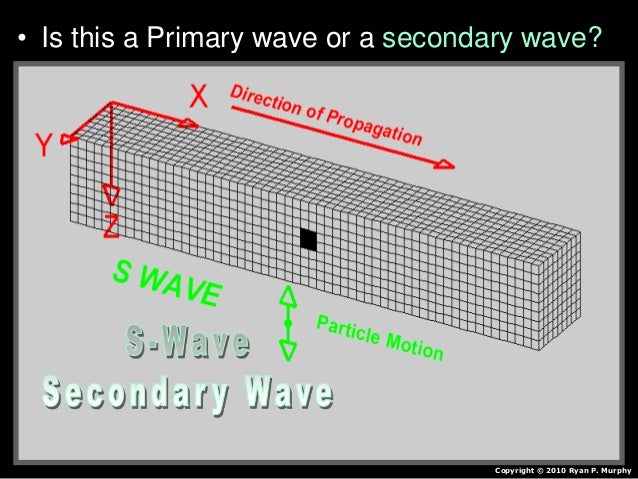 • Is this a Primary wave or a secondary wave?

X

Direction of Propagation

Y

Z

S WAVE

Particle Motion

S-Wave

Secondary Wave

Copyright © 2010 Ryan P. Murphy